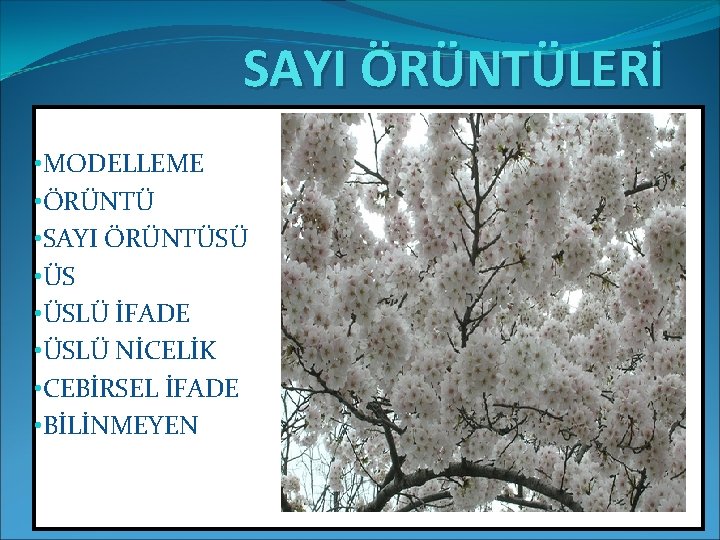 SAYI ÖRÜNTÜLERİ

•MODELLEME
•ÖRÜNTÜ
•SAYI ÖRÜNTÜSÜ
•ÜS
•ÜSLÜ İFADE
•ÜSLÜ NİCELİK
•CEBİRSEL İFADE
•BİLİNMEYEN